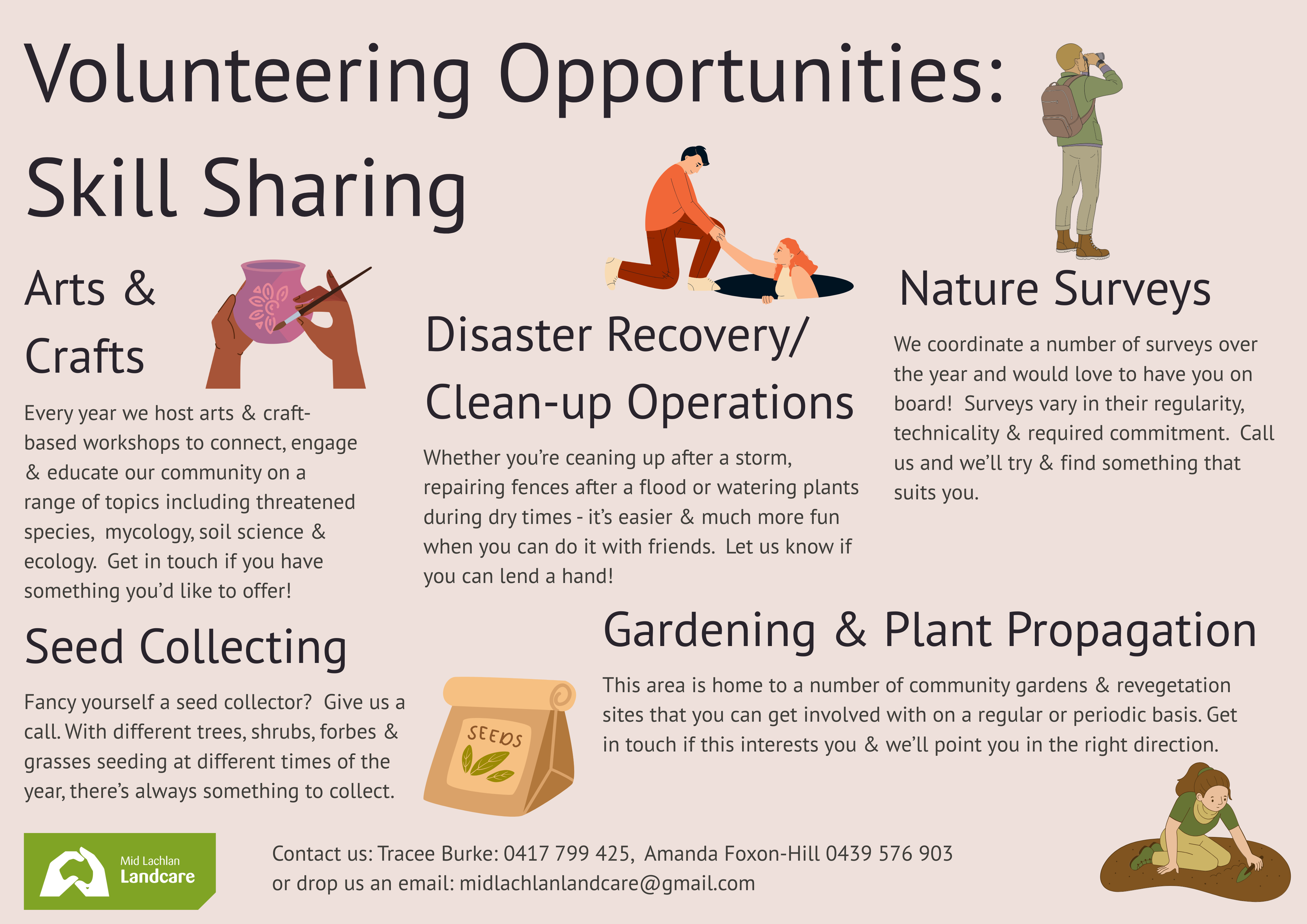 Volunteering Opportunities:
Skill Sharing

Arts & Crafts

Every year we host arts & craft-based workshops to connect, engage & educate our community on a range of topics including threatened species, mycology, soil science & ecology. Get in touch if you have something you'd like to offer!

Disaster Recovery/ Clean-up Operations

Whether you're ceaning up after a storm, repairing fences after a flood or watering plants during dry times - it's easier & much more fun when you can do it with friends. Let us know if you can lend a hand!

Nature Surveys

We coordinate a number of surveys over the year and would love to have you on board! Surveys vary in their regularity, technicality & required commitment. Call us and we'll try & find something that suits you.

Seed Collecting

Fancy yourself a seed collector? Give us a call. With different trees, shrubs, forbes & grasses seeding at different times of the year, there's always something to collect.

SEEDS

Gardening & Plant Propagation

This area is home to a number of community gardens & revegetation sites that you can get involved with on a regular or periodic basis. Get in touch if this interests you & we'll point you in the right direction.

Mid Lachlan Landcare

Contact us: Tracee Burke: 0417 799 425, Amanda Foxon-Hill 0439 576 903
or drop us an email: midlachlanlandcare@gmail.com